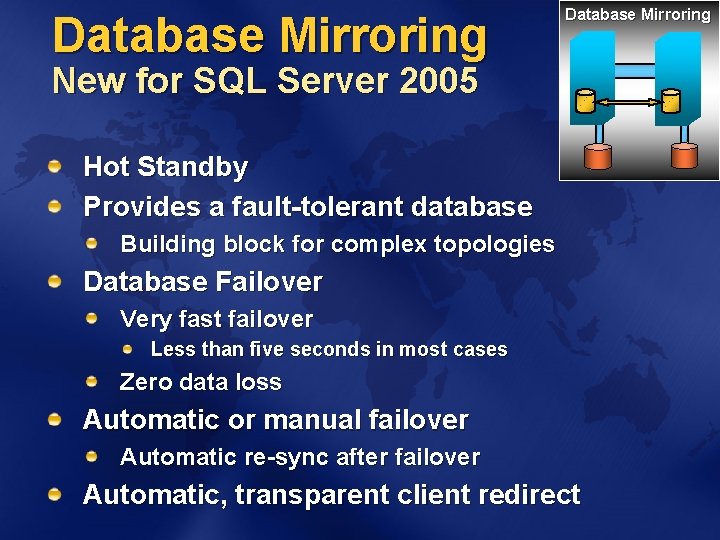 Database Mirroring
New for SQL Server 2005

Database Mirroring

Hot Standby
Provides a fault-tolerant database
Building block for complex topologies
Database Failover
Very fast failover
Less than five seconds in most cases
Zero data loss
Automatic or manual failover
Automatic re-sync after failover
Automatic, transparent client redirect